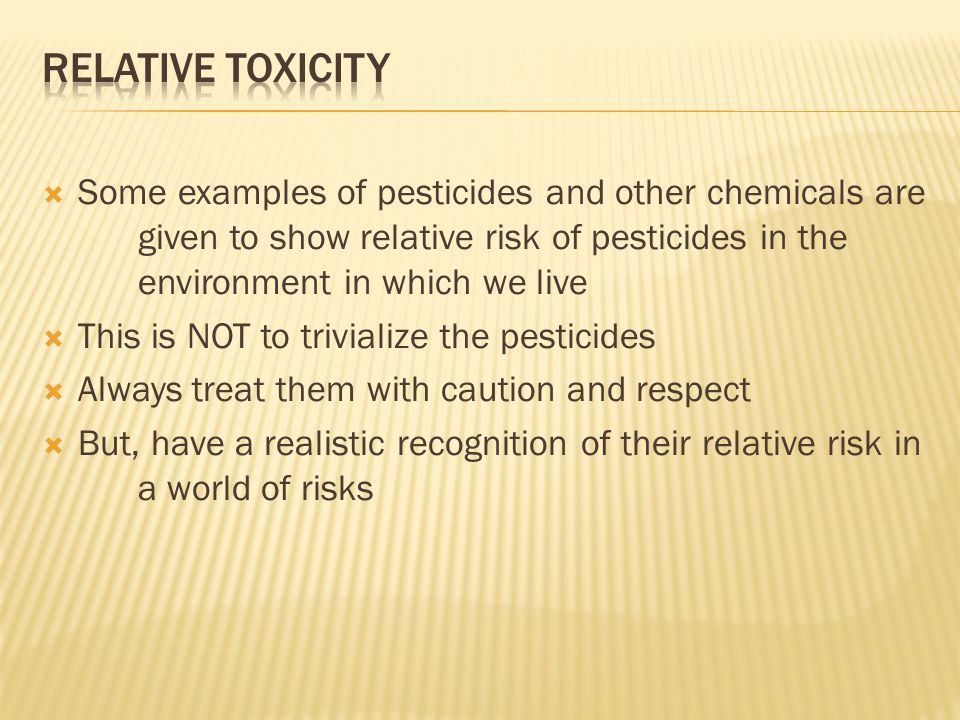 RELATIVE TOXICITY

Some examples of pesticides and other chemicals are given to show relative risk of pesticides in the environment in which we live

This is NOT to trivialize the pesticides

Always treat them with caution and respect

But, have a realistic recognition of their relative risk in a world of risks